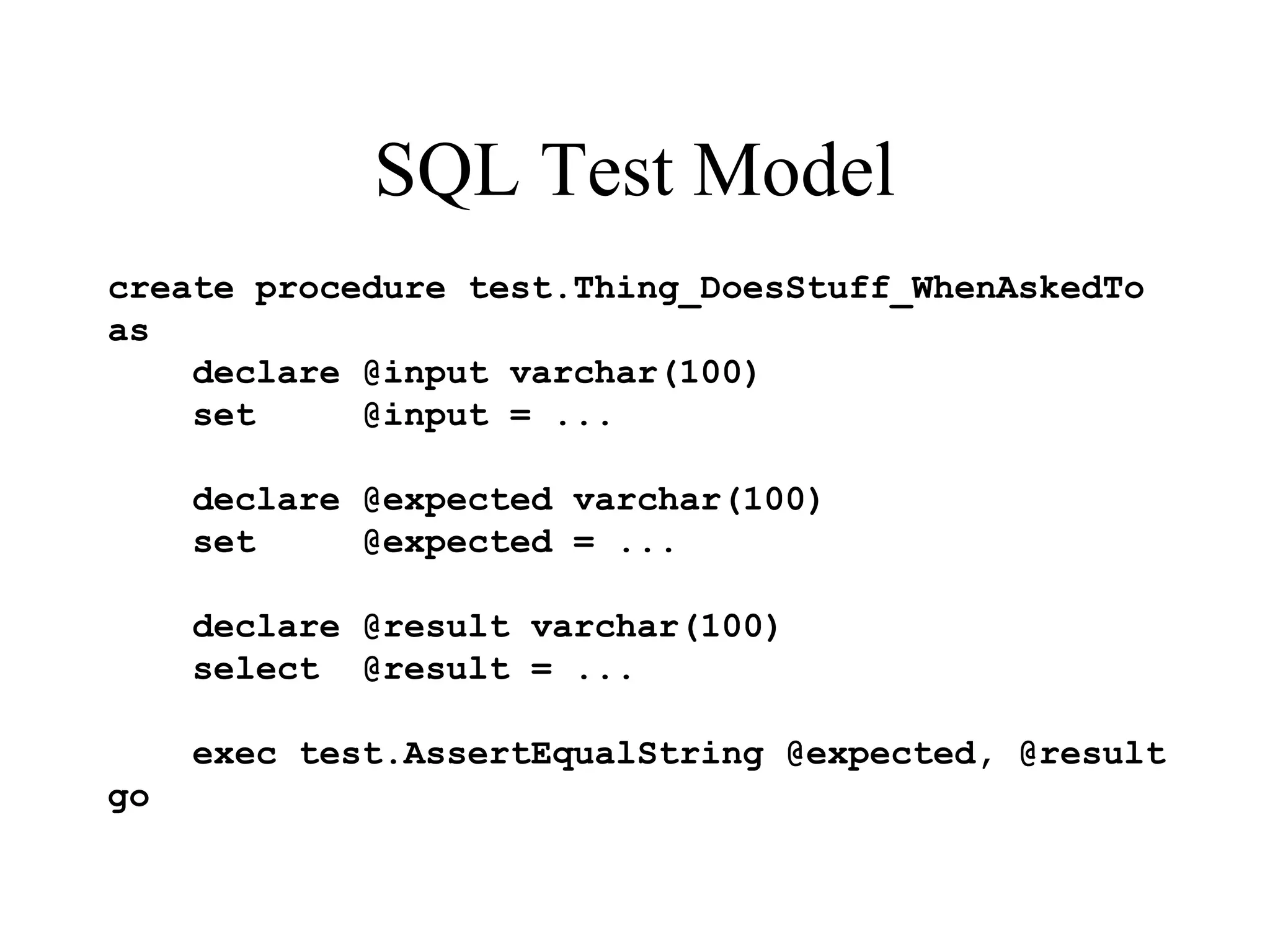 SQL Test Model

create procedure test.Thing_DoesStuff_WhenAskedTo
as
    declare @input varchar(100)
    set     @input = ...

    declare @expected varchar(100)
    set     @expected = ...

    declare @result varchar(100)
    select  @result = ...

    exec test.AssertEqualString @expected, @result
go